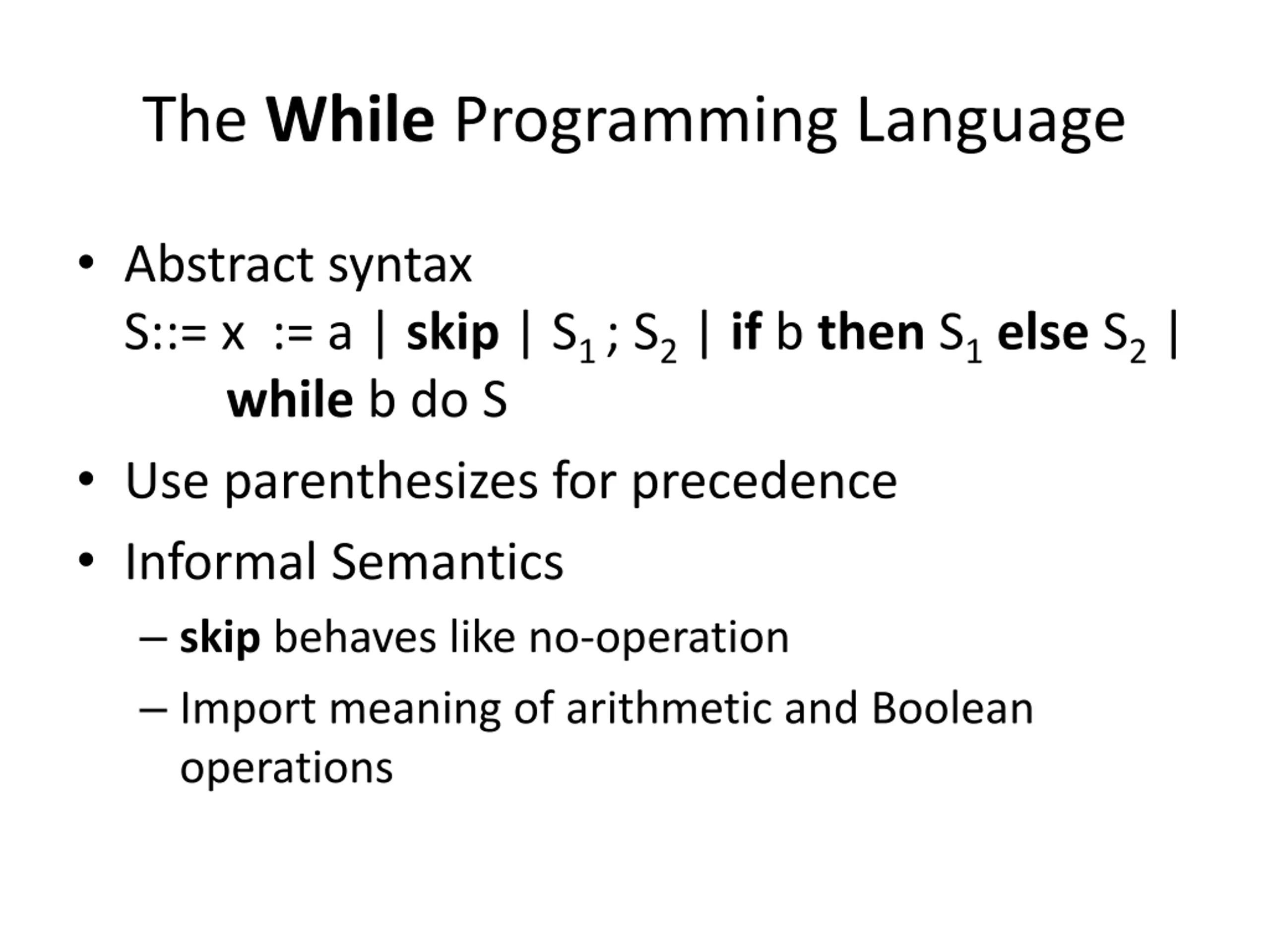 The While Programming Language

• Abstract syntax
S::= x := a | skip | $S_1$ ; $S_2$ | if b then $S_1$ else $S_2$ | while b do S

• Use parenthesizes for precedence

• Informal Semantics
– skip behaves like no-operation
– Import meaning of arithmetic and Boolean operations